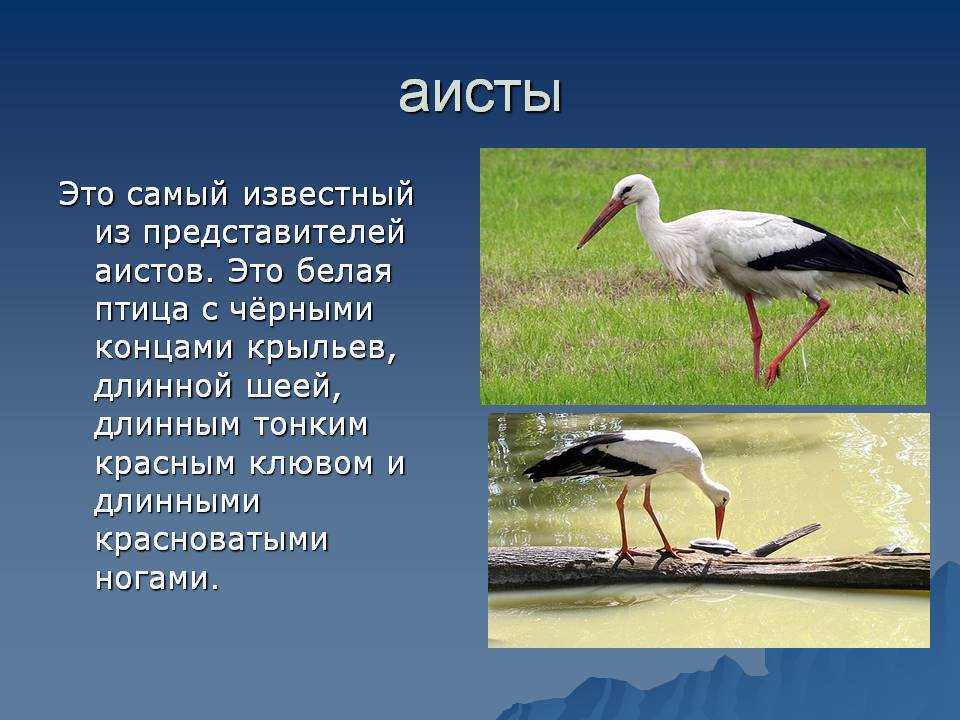 аисты

Это самый известный из представителей аистов. Это белая птица с чёрными концами крыльев, длинной шеей, длинным тонким красным клювом и длинными красноватыми ногами.